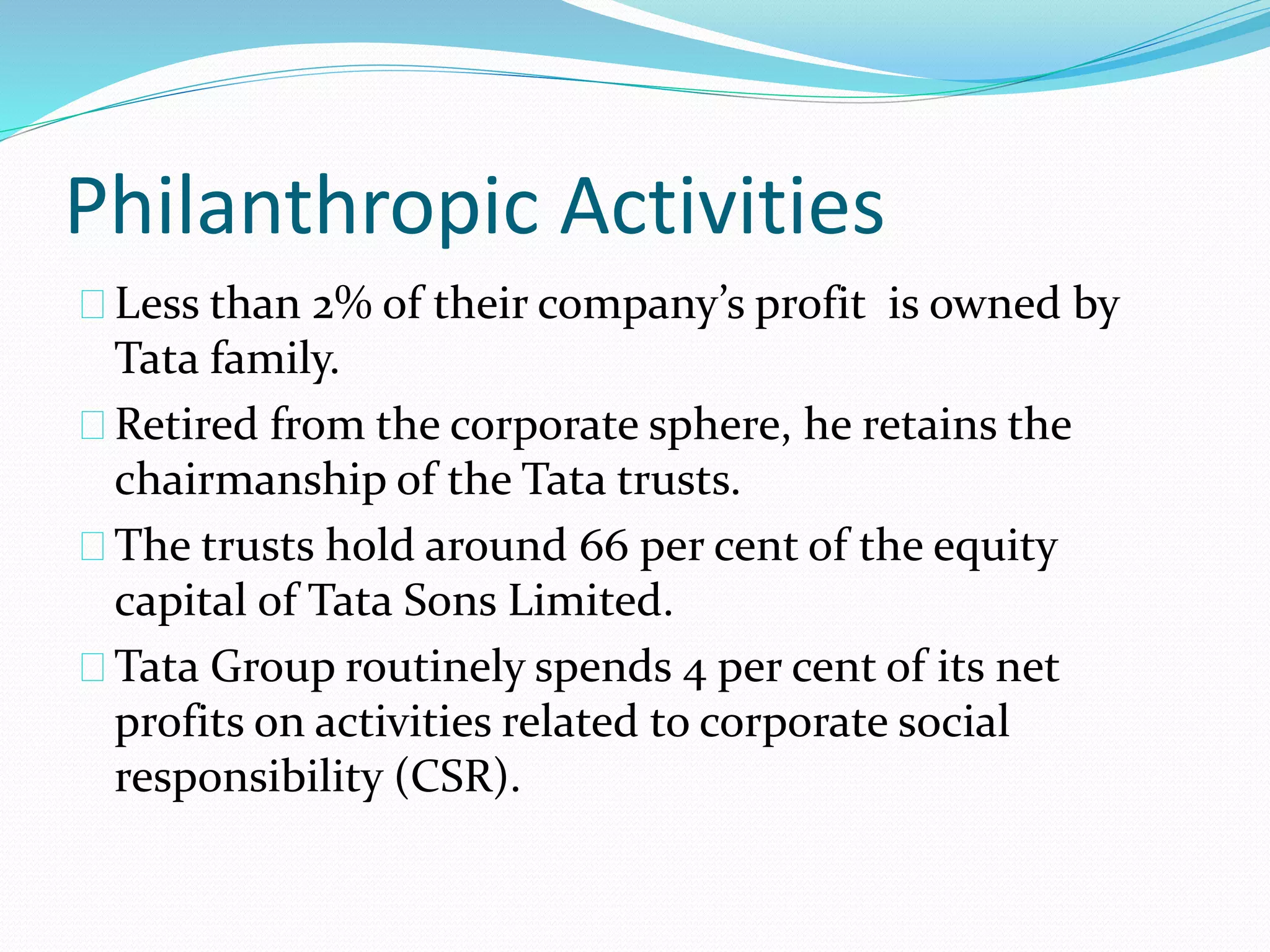 Philanthropic Activities

Less than 2% of their company's profit is owned by Tata family.

Retired from the corporate sphere, he retains the chairmanship of the Tata trusts.

The trusts hold around 66 per cent of the equity capital of Tata Sons Limited.

Tata Group routinely spends 4 per cent of its net profits on activities related to corporate social responsibility (CSR).